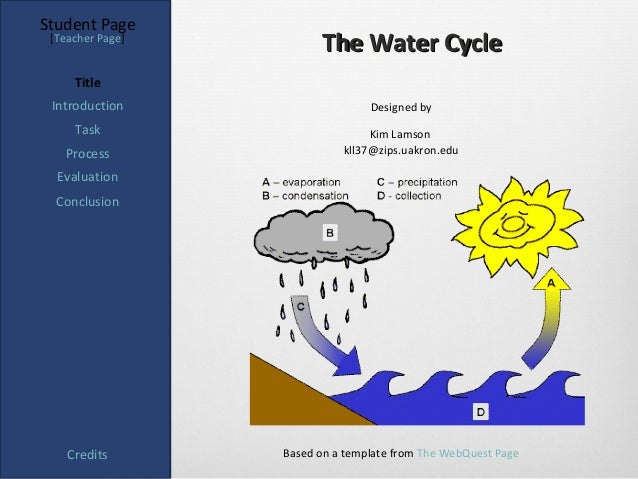 Student Page
[Teacher Page]

Title
Introduction
Task
Process
Evaluation
Conclusion

Credits

The Water Cycle

Designed by

Kim Lamson
kll37@zips.uakron.edu

A – evaporation
B – condensation
C – precipitation
D - collection

B

C

A

D

Based on a template from The WebQuest Page